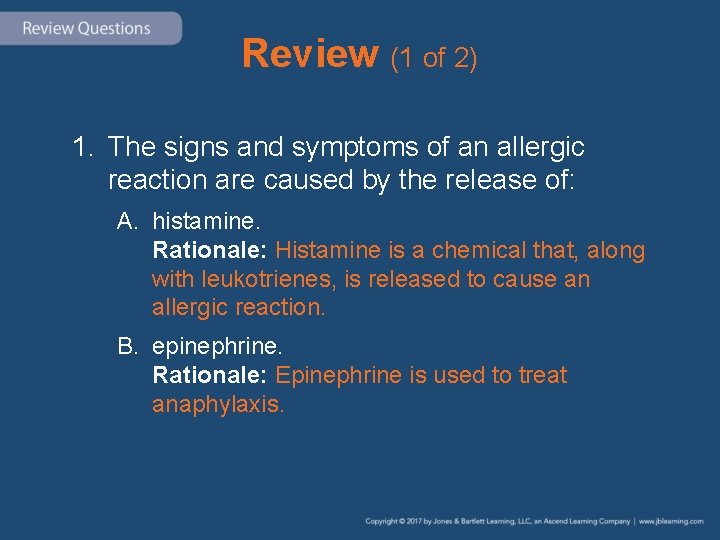 Review Questions

Review (1 of 2)

1. The signs and symptoms of an allergic reaction are caused by the release of:

A. histamine.
Rationale: Histamine is a chemical that, along with leukotrienes, is released to cause an allergic reaction.

B. epinephrine.
Rationale: Epinephrine is used to treat anaphylaxis.

Copyright © 2017 by Jones & Bartlett Learning, LLC, an Ascend Learning Company | www.jblearning.com